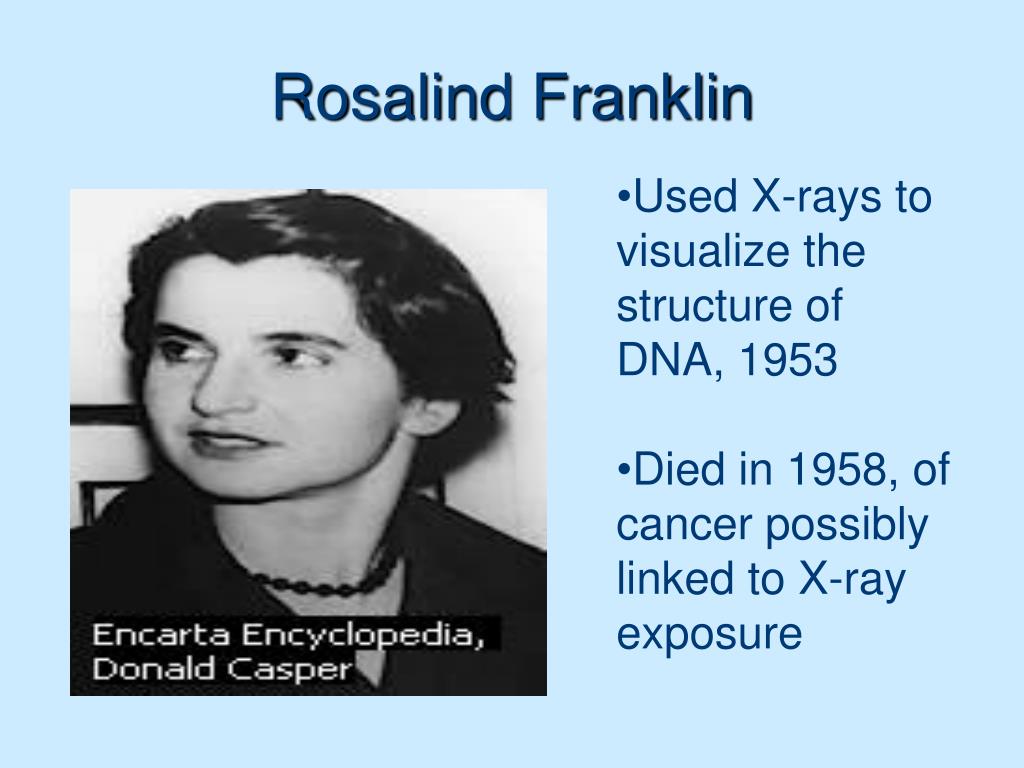 Rosalind Franklin

Encarta Encyclopedia, Donald Casper

•Used X-rays to visualize the structure of DNA, 1953

•Died in 1958, of cancer possibly linked to X-ray exposure